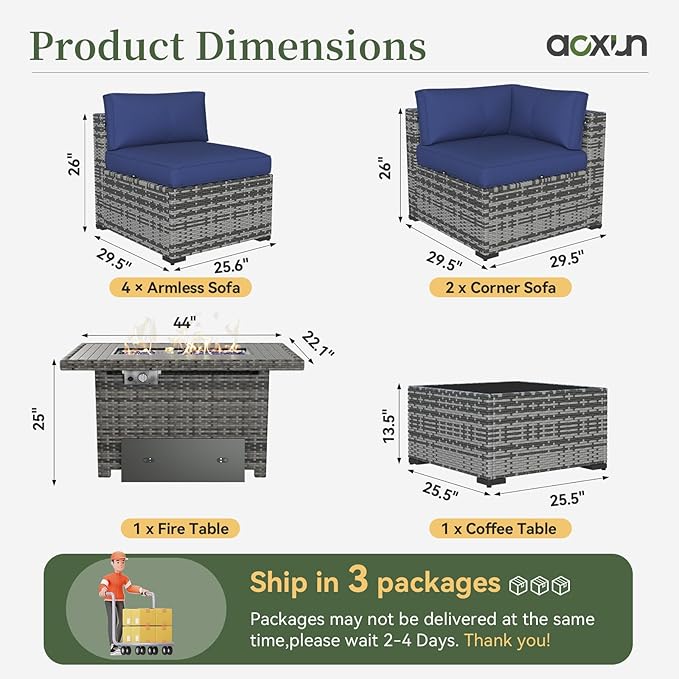 Product Dimensions

aoxun

26"

29.5"

25.6"

4 × Armless Sofa

26"

29.5"

29.5"

2 x Corner Sofa

44"

22.1"

25"

1 x Fire Table

13.5"

25.5"

25.5"

1 x Coffee Table

Ship in 3 packages

Packages may not be delivered at the same time,please wait 2-4 Days. Thank you!